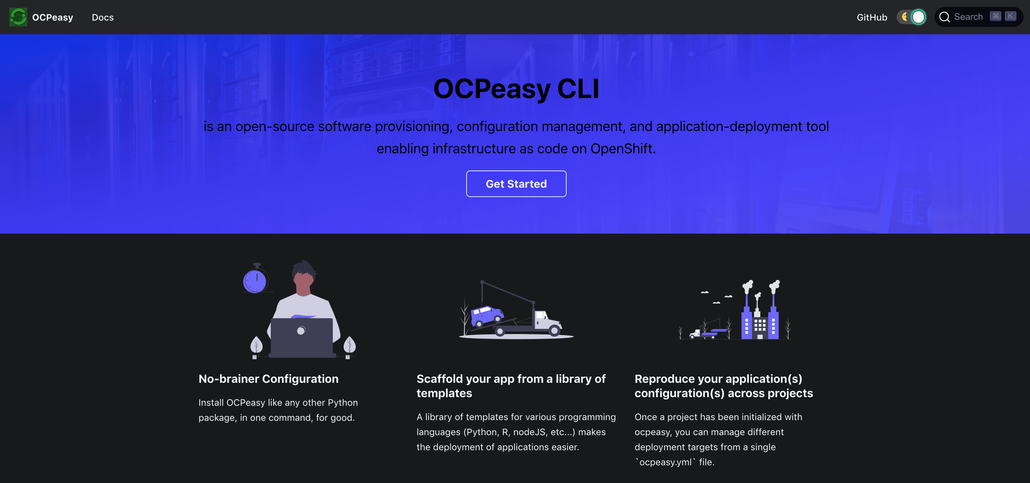 OCPeasy Docs

GitHub Search ⌘ K

OCPeasy CLI

is an open-source software provisioning, configuration management, and application-deployment tool enabling infrastructure as code on OpenShift.

Get Started

No-brainer Configuration

Install OCPeasy like any other Python package, in one command, for good.

Scaffold your app from a library of templates

A library of templates for various programming languages (Python, R, nodeJS, etc...) makes the deployment of applications easier.

Reproduce your application(s) configuration(s) across projects

Once a project has been initialized with ocpeasy, you can manage different deployment targets from a single `ocpeasy.yml` file.